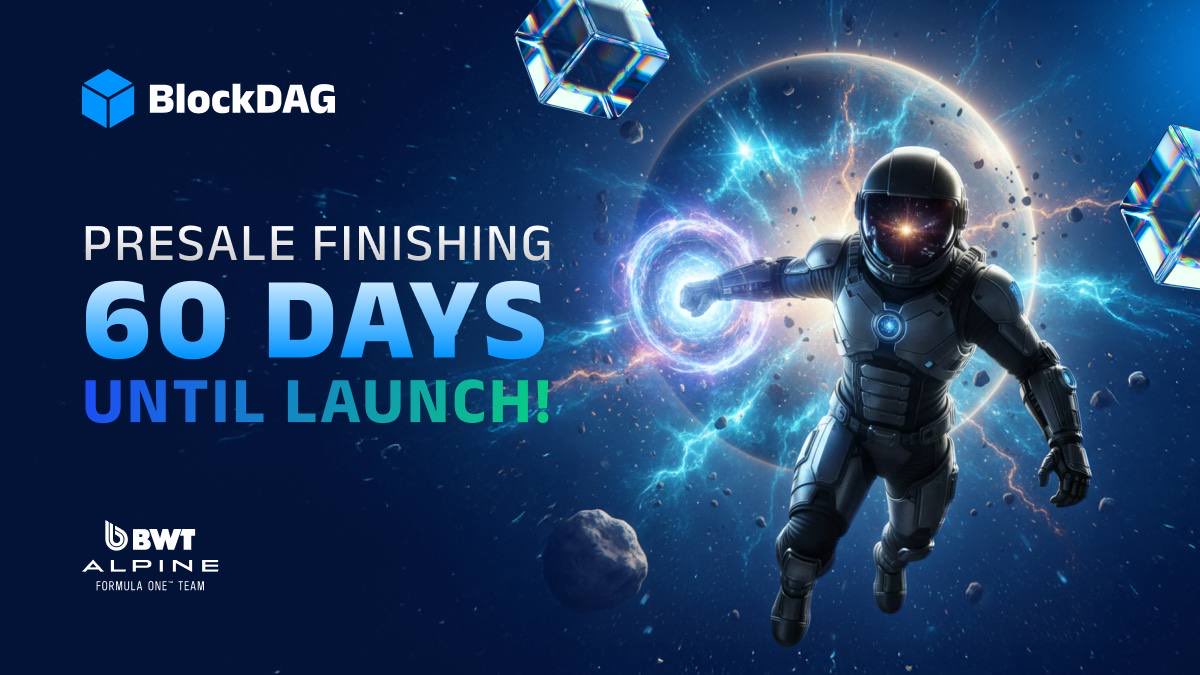 BlockDAG

PRESALE FINISHING
60 DAYS
UNTIL LAUNCH!

BWT
ALPINE
FORMULA ONE™ TEAM